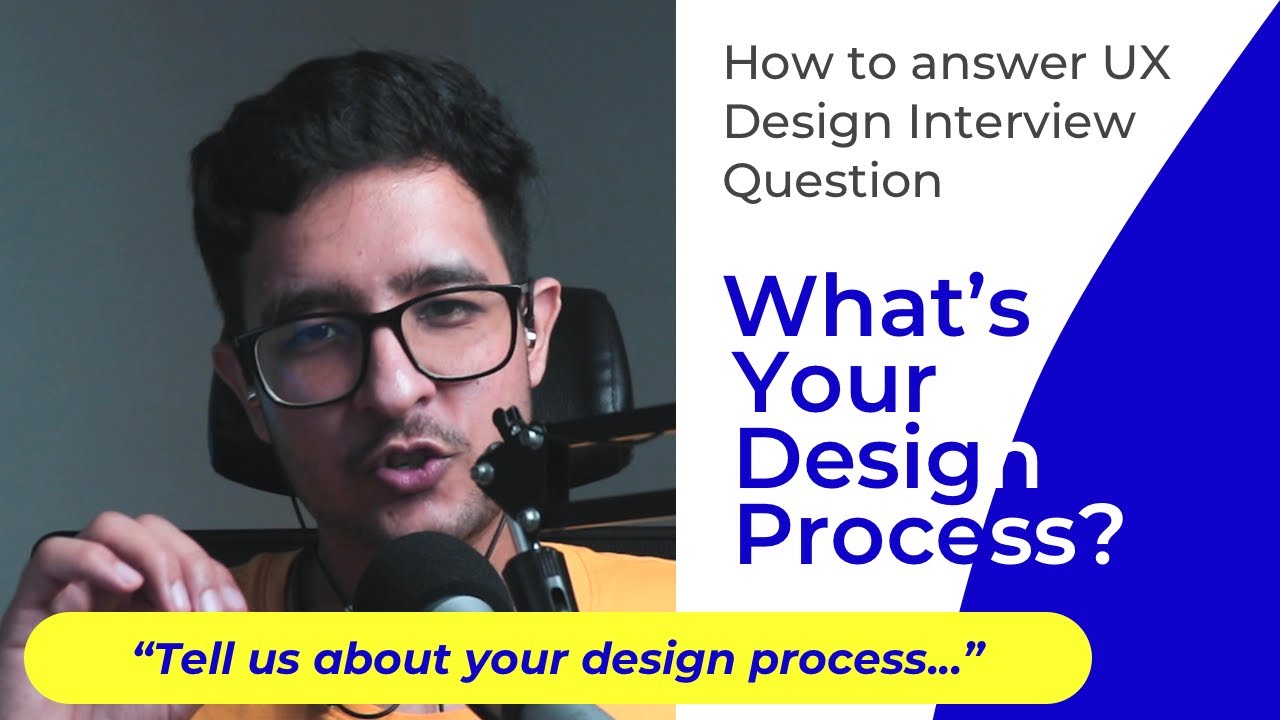 How to answer UX Design Interview Question

What's Your Design Process?

"Tell us about your design process..."